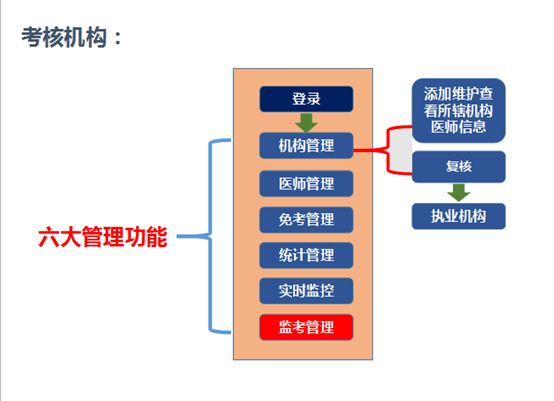 考核机构：

六大管理功能

登录

机构管理

医师管理

免考管理

统计管理

实时监控

监考管理

添加维护查看所辖机构医师信息

复核

执业机构